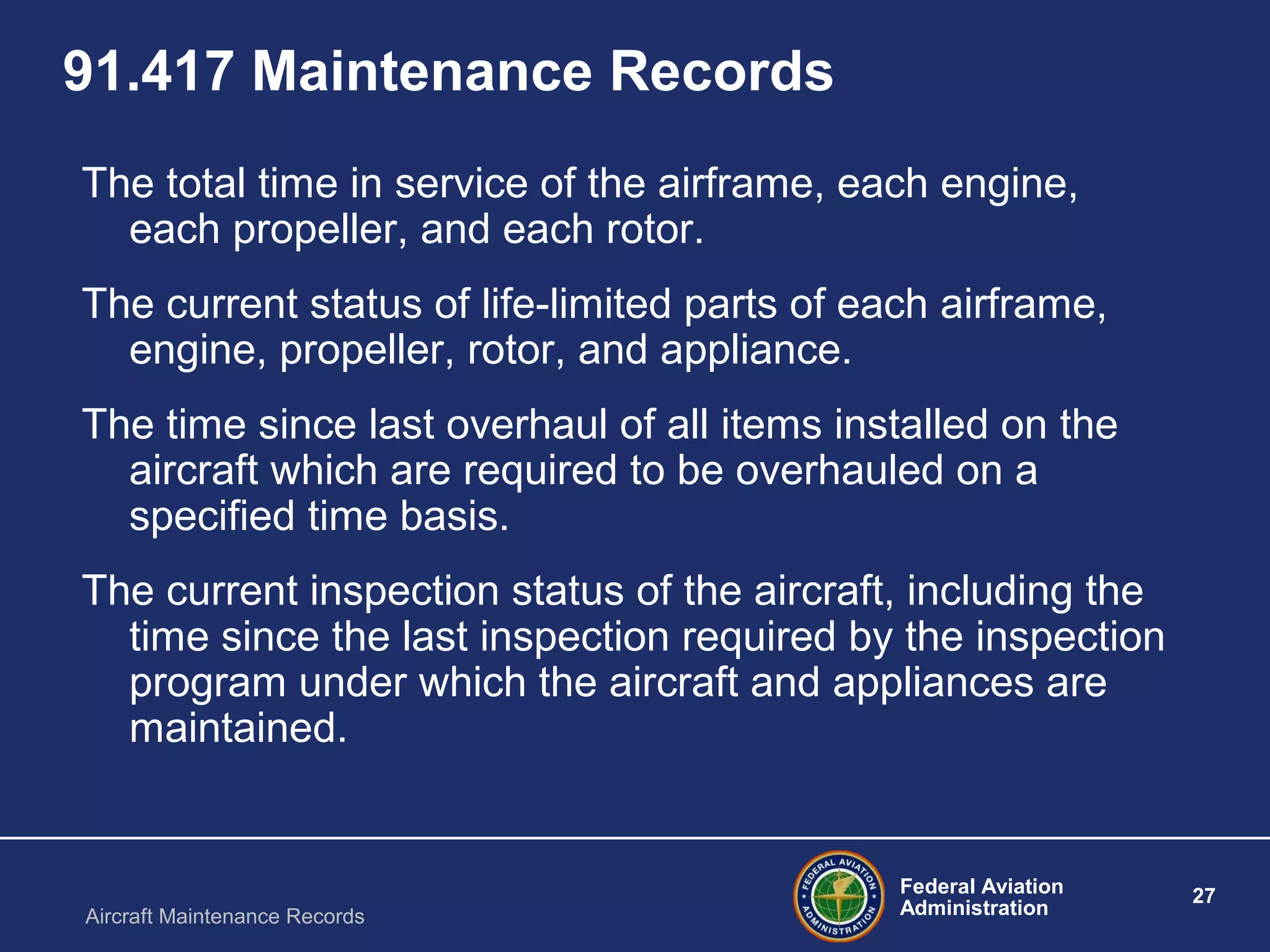 91.417 Maintenance Records

The total time in service of the airframe, each engine, each propeller, and each rotor.

The current status of life-limited parts of each airframe, engine, propeller, rotor, and appliance.

The time since last overhaul of all items installed on the aircraft which are required to be overhauled on a specified time basis.

The current inspection status of the aircraft, including the time since the last inspection required by the inspection program under which the aircraft and appliances are maintained.

Aircraft Maintenance Records

FEDERAL AVIATION ADMINISTRATION

Federal Aviation Administration

27